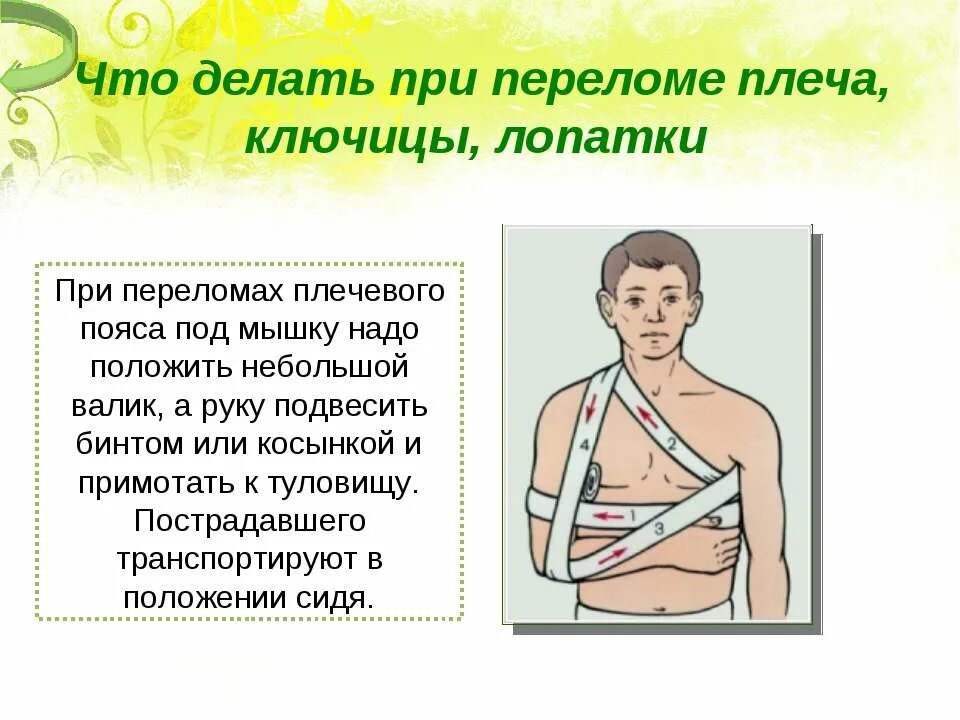 Что делать при переломе плеча, ключицы, лопатки

При переломах плечевого пояса под мышку надо положить небольшой валик, а руку подвесить бинтом или косынкой и примотать к туловищу. Пострадавшего транспортируют в положении сидя.

4
2
1
3